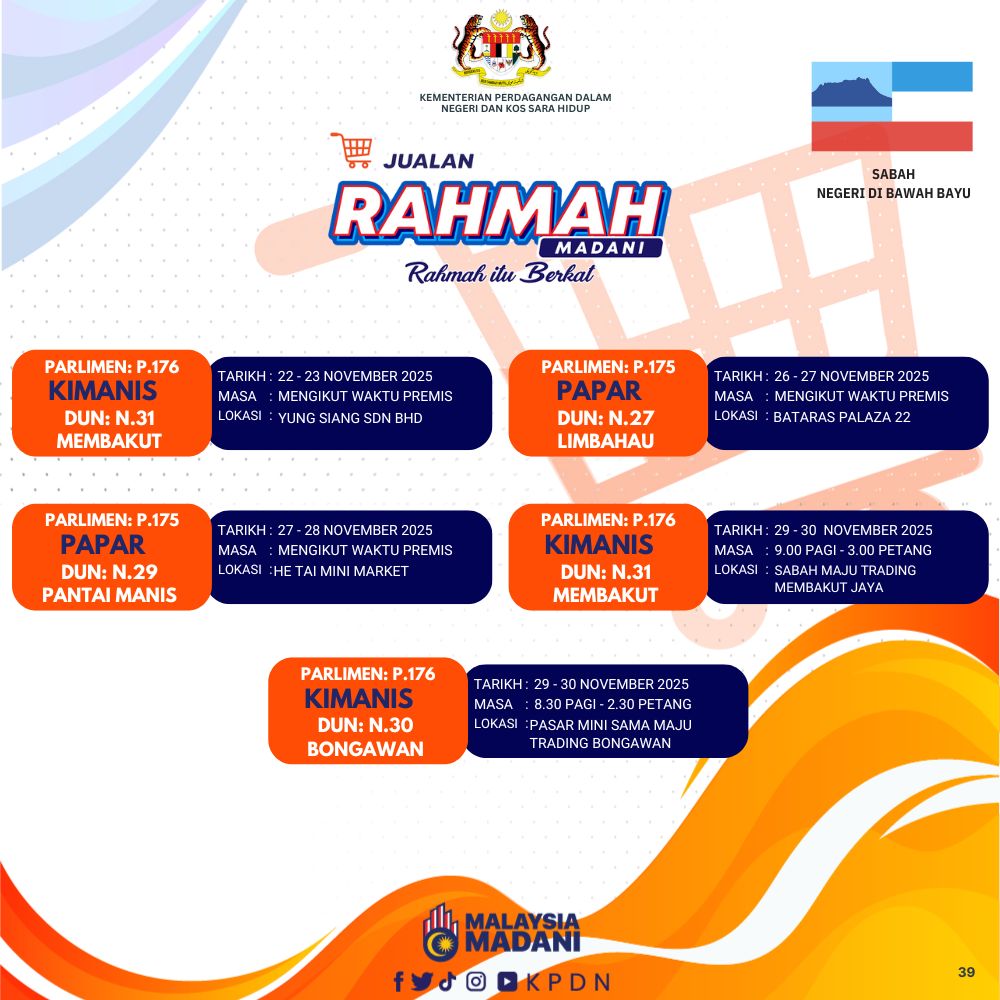 KEMENTERIAN PERDAGANGAN DALAM NEGERI DAN KOS SARA HIDUP

SABAH
NEGERI DI BAWAH BAYU

JUALAN
RAHMAH
MADANI
Rahmah itu Berkat

PARLIMEN: P.176
KIMANIS
DUN: N.31
MEMBAKUT

TARIKH : 22 - 23 NOVEMBER 2025
MASA : MENGIKUT WAKTU PREMIS
LOKASI : YUNG SIANG SDN BHD

PARLIMEN: P.175
PAPAR
DUN: N.27
LIMBAHAU

TARIKH : 26 - 27 NOVEMBER 2025
MASA : MENGIKUT WAKTU PREMIS
LOKASI : BATARAS PALAZA 22

PARLIMEN: P.175
PAPAR
DUN: N.29
PANTAI MANIS

TARIKH : 27 - 28 NOVEMBER 2025
MASA : MENGIKUT WAKTU PREMIS
LOKASI : HE TAI MINI MARKET

PARLIMEN: P.176
KIMANIS
DUN: N.31
MEMBAKUT

TARIKH : 29 - 30 NOVEMBER 2025
MASA : 9.00 PAGI - 3.00 PETANG
LOKASI : SABAH MAJU TRADING MEMBAKUT JAYA

PARLIMEN: P.176
KIMANIS
DUN: N.30
BONGAWAN

TARIKH : 29 - 30 NOVEMBER 2025
MASA : 8.30 PAGI - 2.30 PETANG
LOKASI : PASAR MINI SAMA MAJU TRADING BONGAWAN

MALAYSIA MADANI

KPDN

39